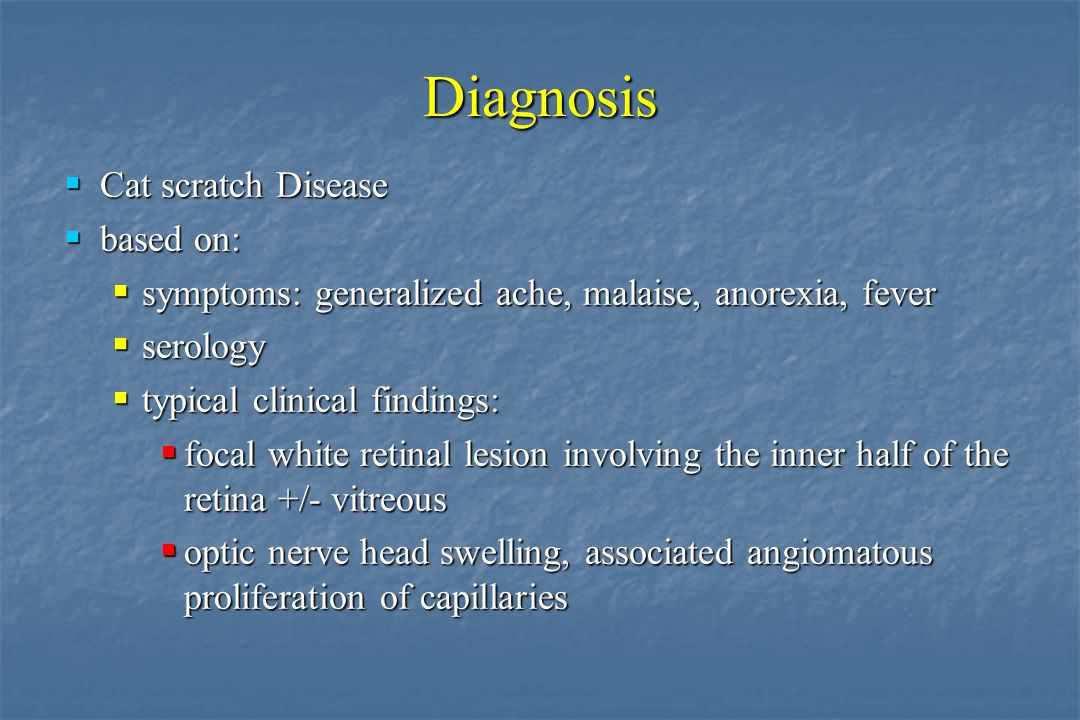 Diagnosis

- Cat scratch Disease
- based on:
  - symptoms: generalized ache, malaise, anorexia, fever
  - serology
  - typical clinical findings:
    - focal white retinal lesion involving the inner half of the retina +/- vitreous
    - optic nerve head swelling, associated angiomatous proliferation of capillaries